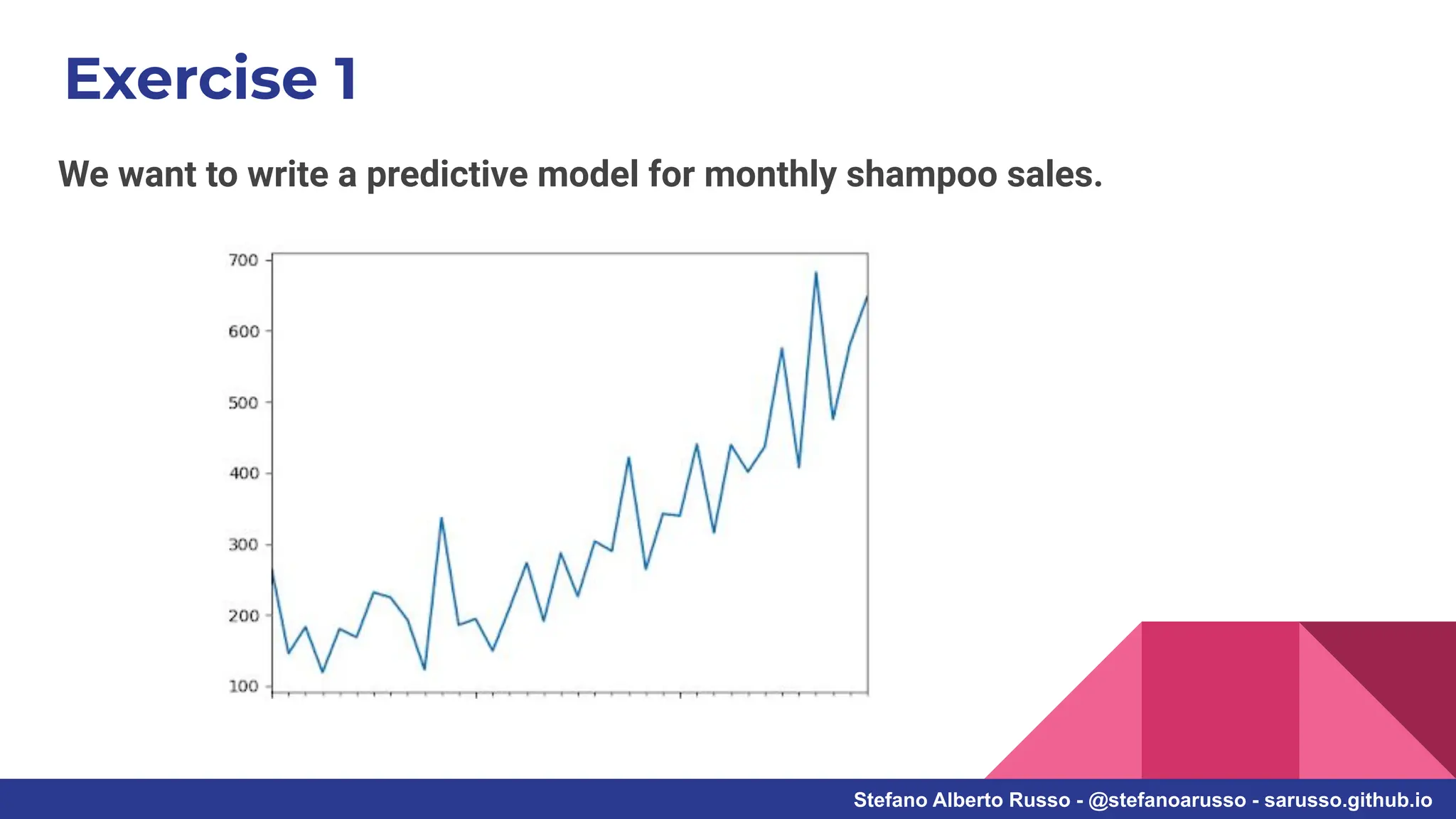 Exercise 1

We want to write a predictive model for monthly shampoo sales.

700
600
500
400
300
200
100

Stefano Alberto Russo - @stefanoarusso - sarusso.github.io